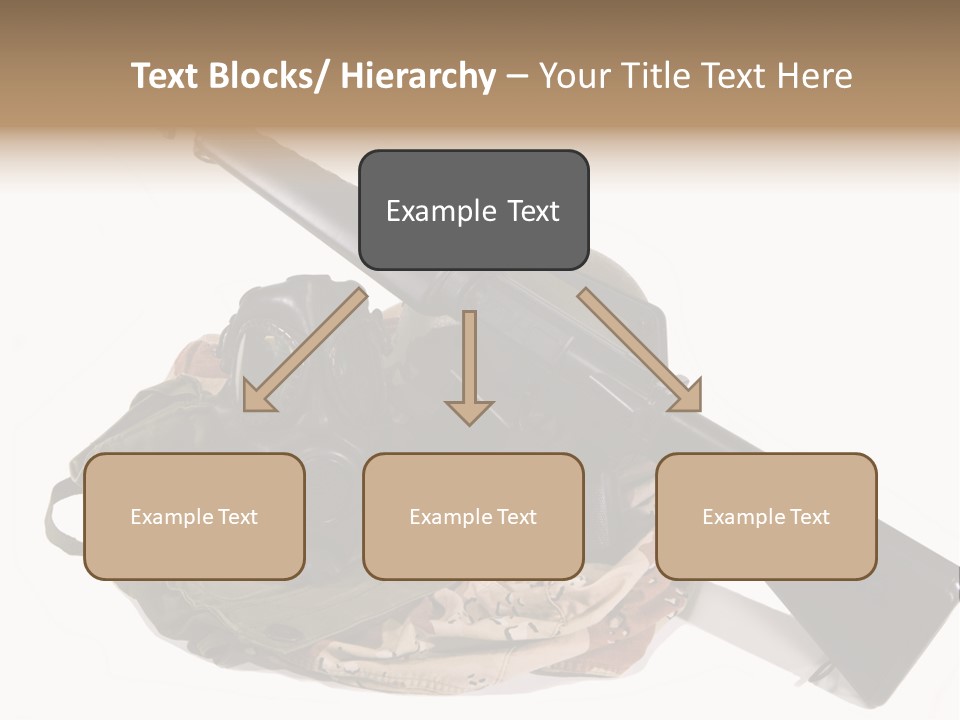 Text Blocks/ Hierarchy – Your Title Text Here

Example Text

Example Text

Example Text

Example Text